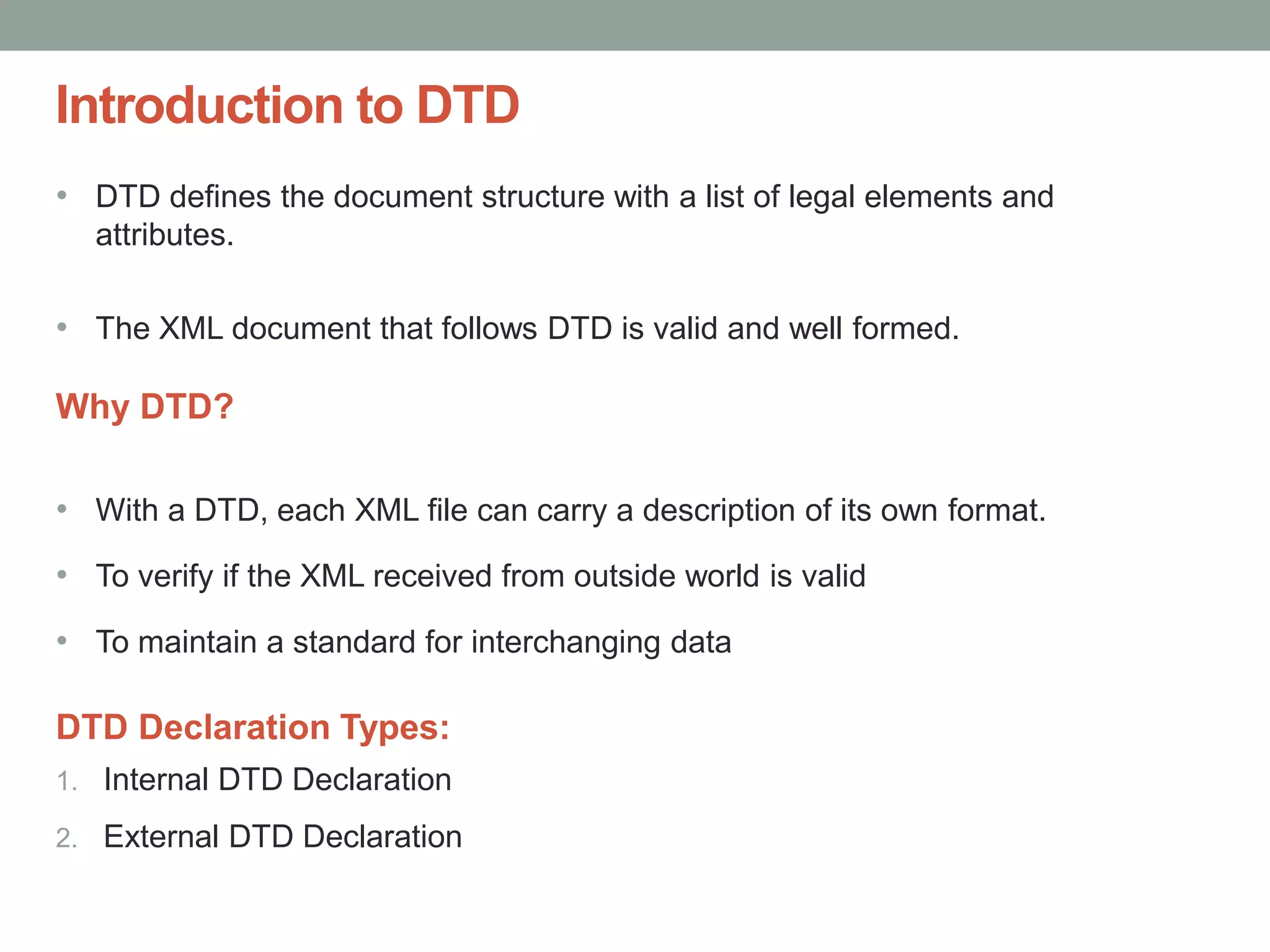 Introduction to DTD

• DTD defines the document structure with a list of legal elements and attributes.

• The XML document that follows DTD is valid and well formed.

Why DTD?

• With a DTD, each XML file can carry a description of its own format.

• To verify if the XML received from outside world is valid

• To maintain a standard for interchanging data

DTD Declaration Types:

1. Internal DTD Declaration

2. External DTD Declaration